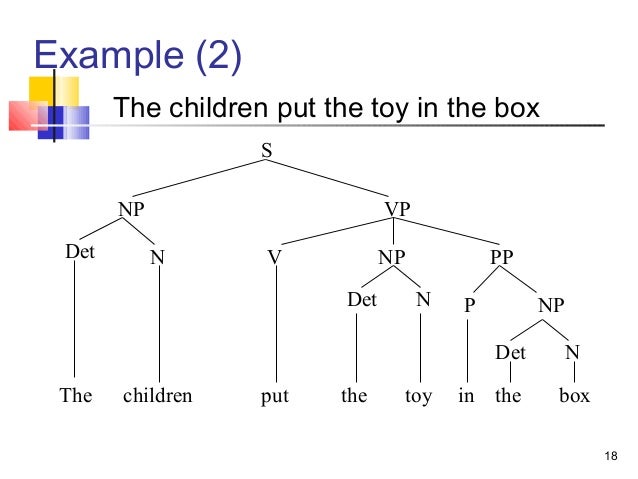 Example (2)

The children put the toy in the box

S

NP VP

Det N V NP PP

Det N P NP

Det N

The children put the toy in the box

18